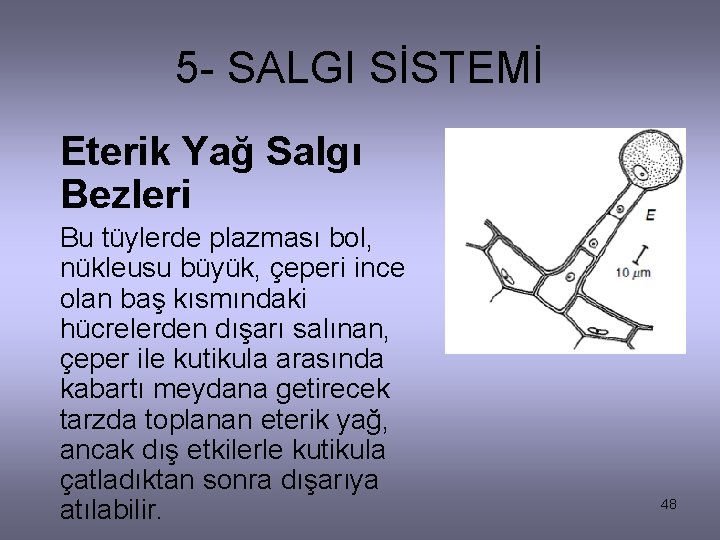 5- SALGI SİSTEMİ

Eterik Yağ Salgı Bezleri

Bu tüylerde plazması bol, nükleusu büyük, çeperi ince olan baş kısmındaki hücrelerden dışarı salınan, çeper ile kutikula arasında kabartı meydana getirecek tarzda toplanan eterik yağ, ancak dış etkilerle kutikula çatladıktan sonra dışarıya atılabilir.

E

10 $\mu$m

48